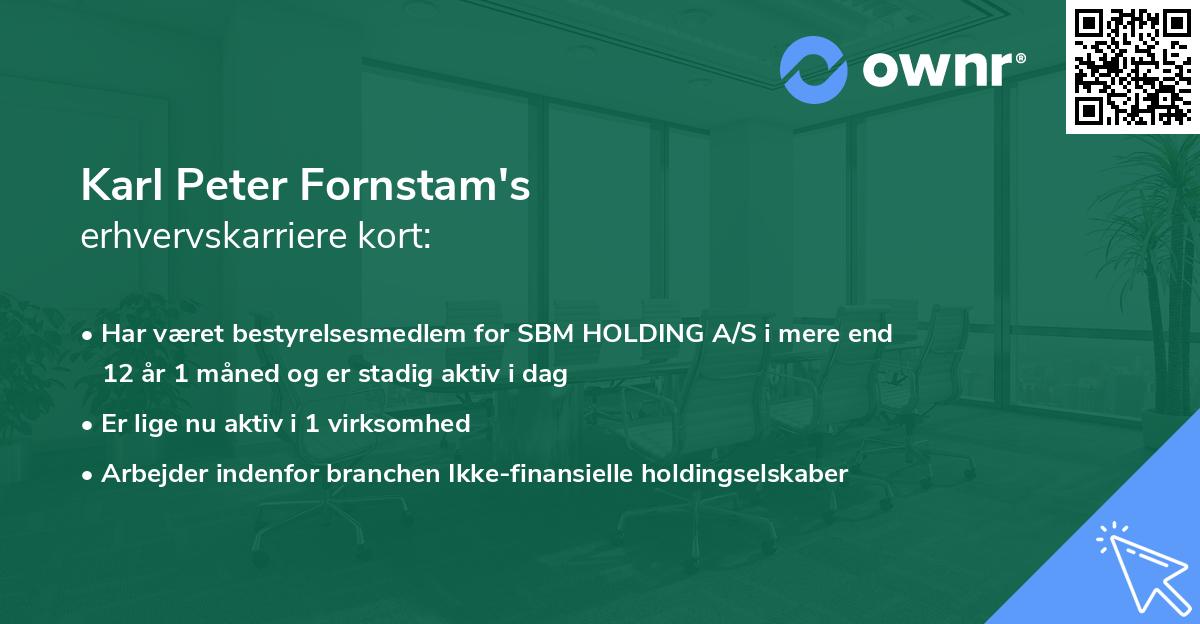 ownr®

Karl Peter Fornstam's
erhvervskarriere kort:

• Har været bestyrelsesmedlem for SBM HOLDING A/S i mere end 12 år 1 måned og er stadig aktiv i dag
• Er lige nu aktiv i 1 virksomhed
• Arbejder indenfor branchen Ikke-finansielle holdingselskaber